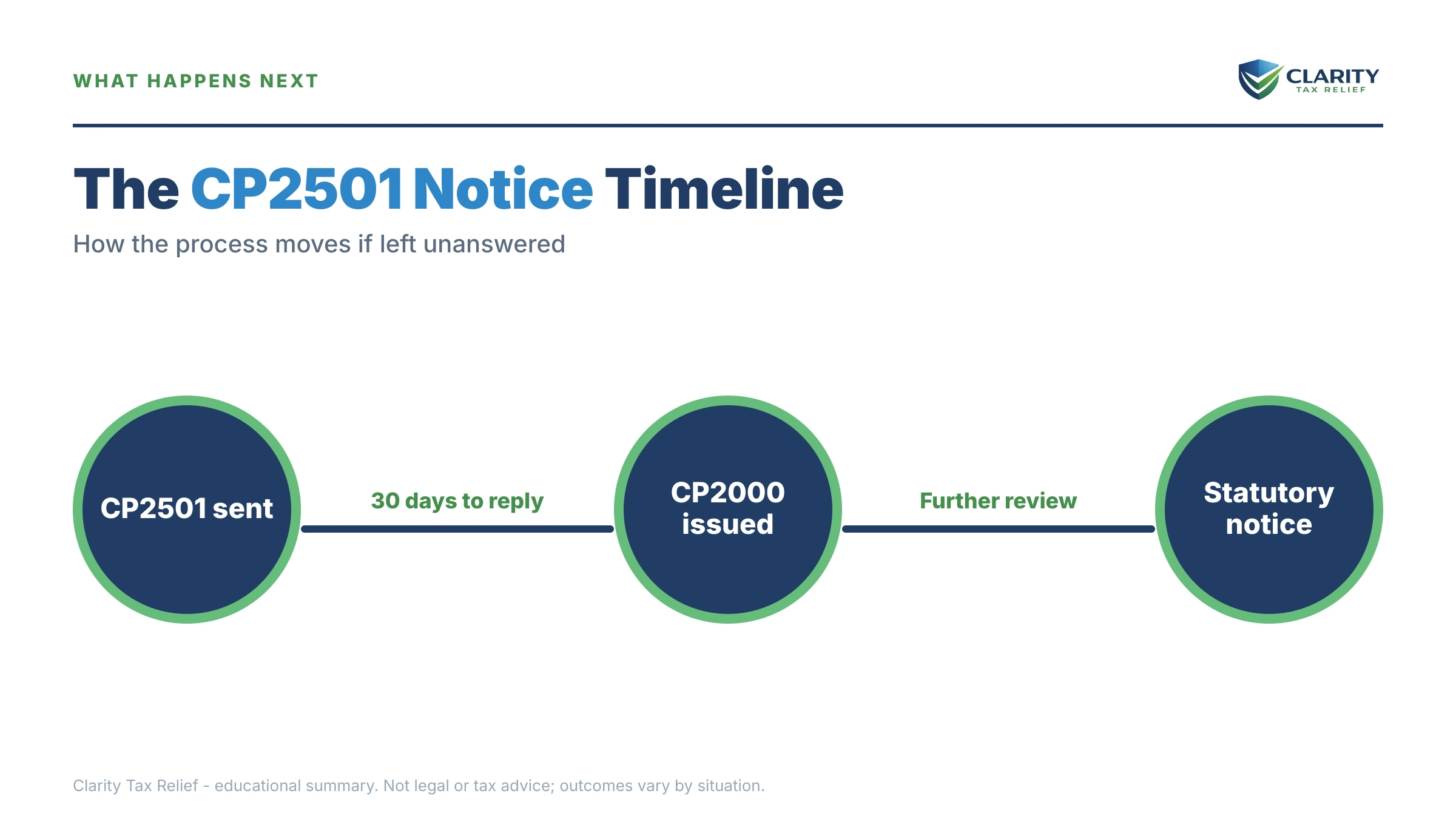 WHAT HAPPENS NEXT

CLARITY
TAX RELIEF

The CP2501 Notice Timeline

How the process moves if left unanswered

CP2501 sent

30 days to reply

CP2000 issued

Further review

Statutory notice

Clarity Tax Relief - educational summary. Not legal or tax advice; outcomes vary by situation.